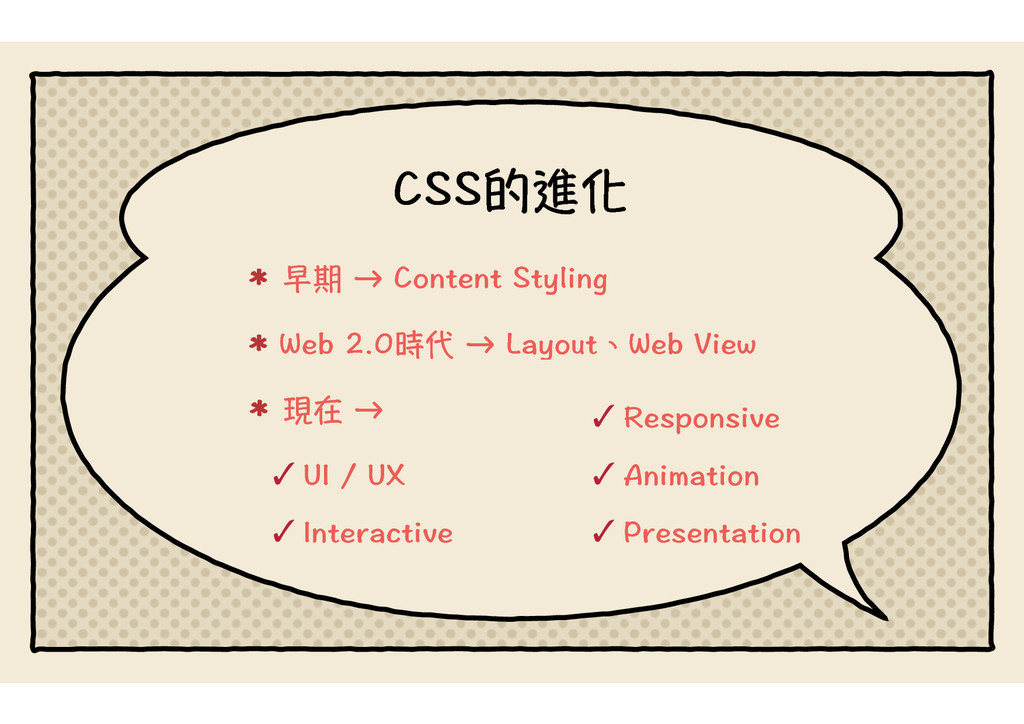 CSS的進化

* 早期 → Content Styling

* Web 2.0時代 → Layout、Web View

* 現在 →

✓ UI / UX

✓ Interactive

✓ Responsive

✓ Animation

✓ Presentation